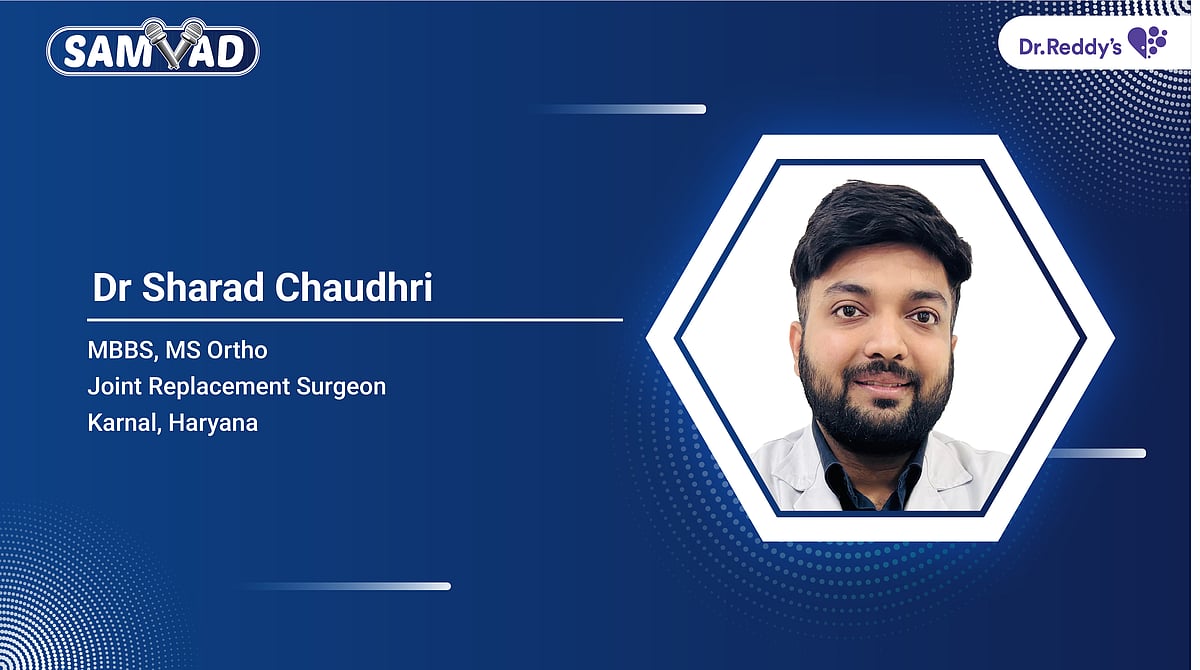 SAMVAD

Dr.Reddy's

Dr Sharad Chaudhri

MBBS, MS Ortho
Joint Replacement Surgeon
Karnal, Haryana